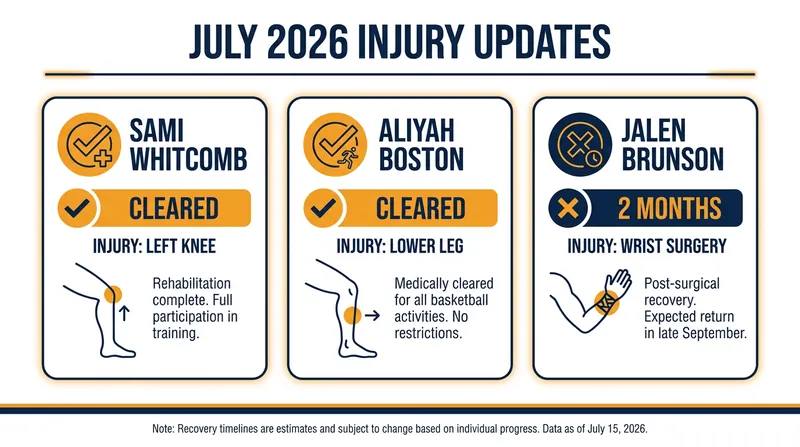 JULY 2026 INJURY UPDATES

SAMI WHITCOMB

CLEARED

INJURY: LEFT KNEE

Rehabilitation complete. Full participation in training.

ALIYAH BOSTON

CLEARED

INJURY: LOWER LEG

Medically cleared for all basketball activities. No restrictions.

JALEN BRUNSON

2 MONTHS

INJURY: WRIST SURGERY

Post-surgical recovery. Expected return in late September.

Note: Recovery timelines are estimates and subject to change based on individual progress. Data as of July 15, 2026.